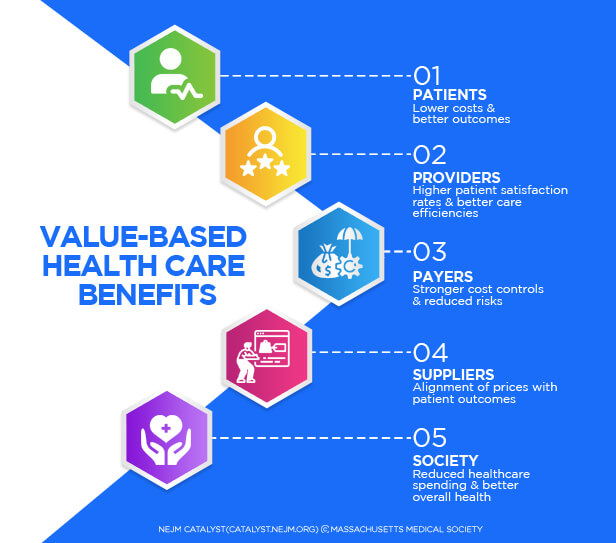 VALUE-BASED HEALTH CARE BENEFITS

01
PATIENTS
Lower costs & better outcomes

02
PROVIDERS
Higher patient satisfaction rates & better care efficiencies

03
PAYERS
Stronger cost controls & reduced risks

04
SUPPLIERS
Alignment of prices with patient outcomes

05
SOCIETY
Reduced healthcare spending & better overall health

NEJM CATALYST(CATALYST.NEJM.ORG) © MASSACHUSETTS MEDICAL SOCIETY